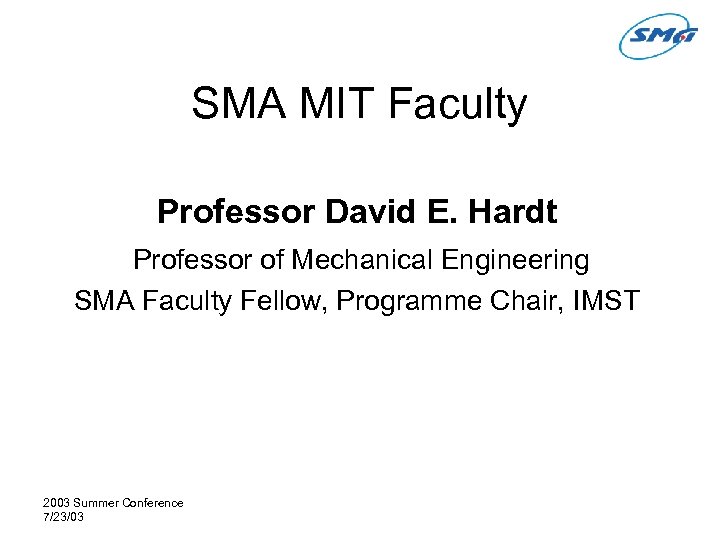 SMA

SMA MIT Faculty

Professor David E. Hardt

Professor of Mechanical Engineering

SMA Faculty Fellow, Programme Chair, IMST

2003 Summer Conference
7/23/03